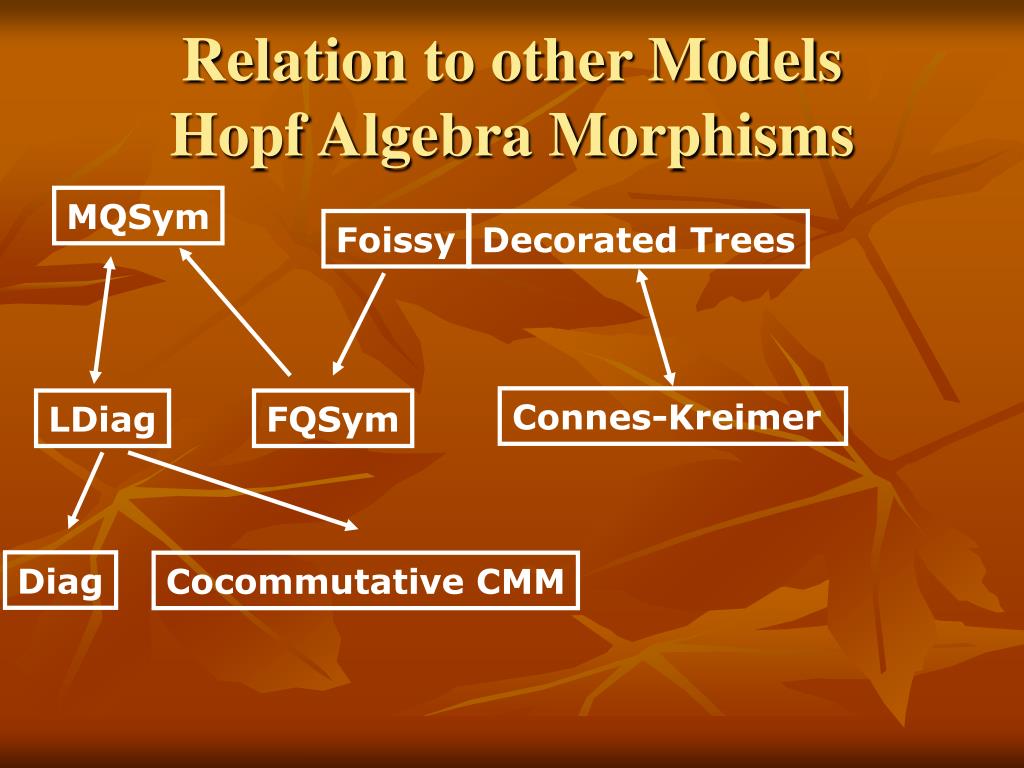 Relation to other Models
Hopf Algebra Morphisms

MQSym

Foissy

Decorated Trees

LDiag

FQSym

Connes-Kreimer

Diag

Cocommutative CMM